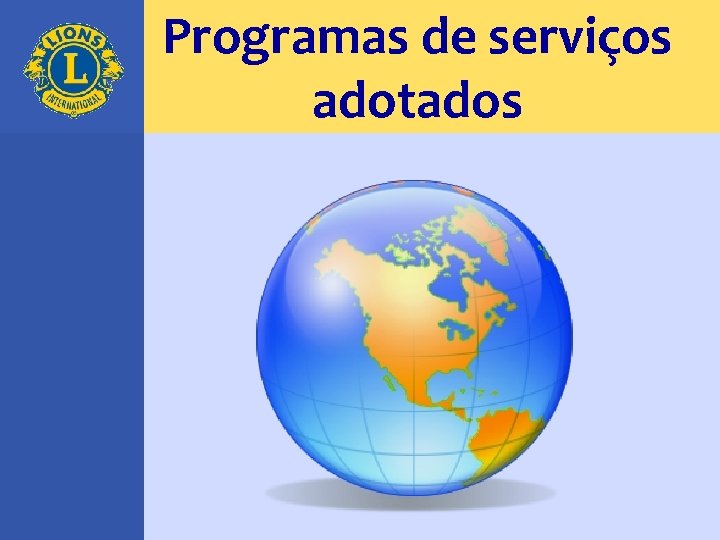 LIONS
L
INTERNATIONAL

Programas de serviços adotados